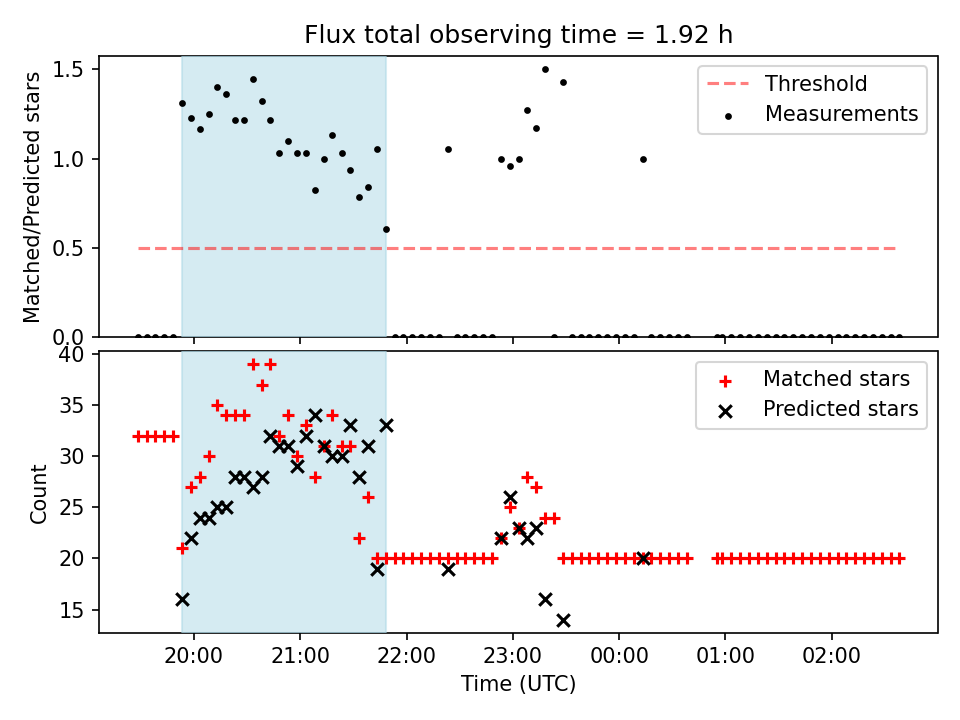 Flux total observing time = 1.92 h

Matched/Predicted stars

1.5
1.0
0.5
0.0

Threshold
Measurements

Count

40
35
30
25
20
15

Matched stars
Predicted stars

20:00
21:00
22:00
23:00
00:00
01:00
02:00

Time (UTC)